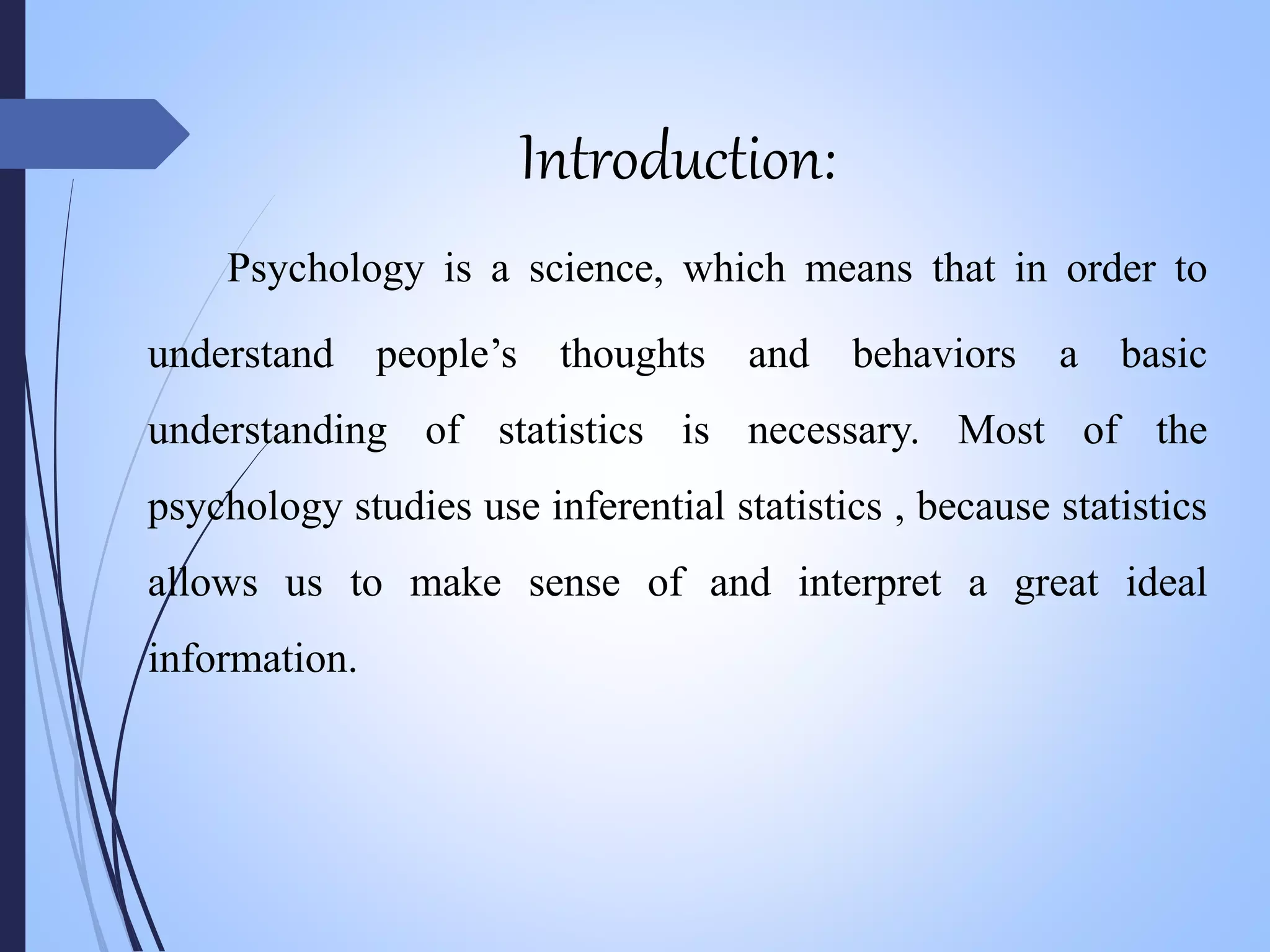 Introduction:

Psychology is a science, which means that in order to understand people’s thoughts and behaviors a basic understanding of statistics is necessary. Most of the psychology studies use inferential statistics , because statistics allows us to make sense of and interpret a great ideal information.